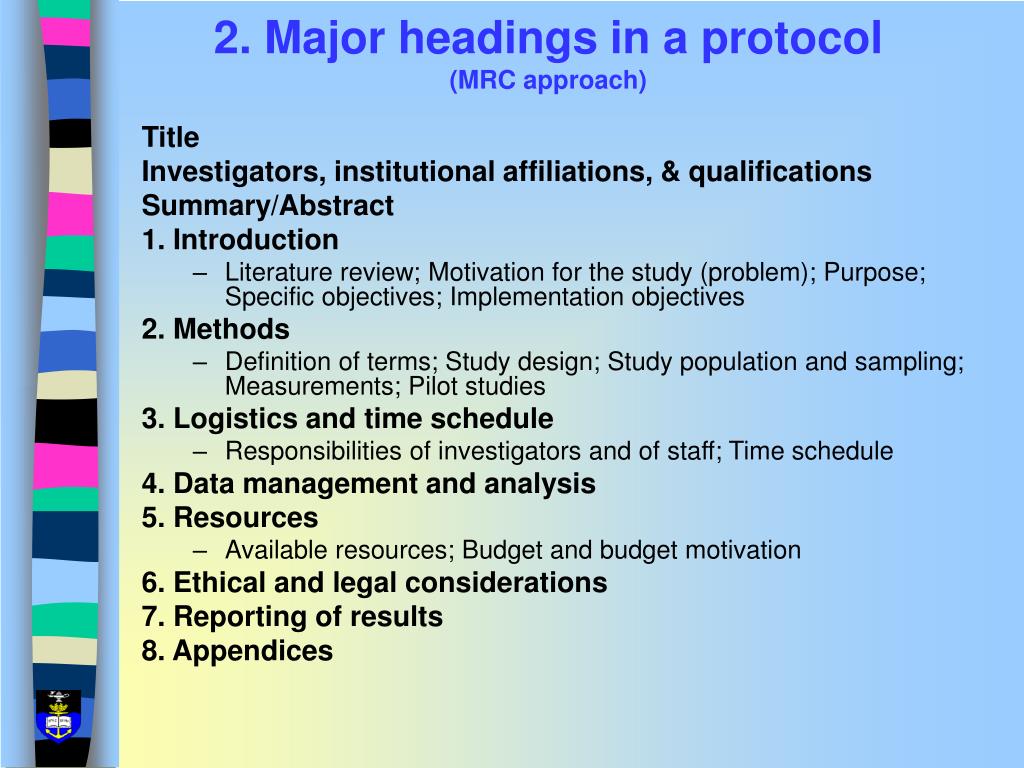 2. Major headings in a protocol
(MRC approach)

Title
Investigators, institutional affiliations, & qualifications
Summary/Abstract
1. Introduction
– Literature review; Motivation for the study (problem); Purpose; Specific objectives; Implementation objectives
2. Methods
– Definition of terms; Study design; Study population and sampling; Measurements; Pilot studies
3. Logistics and time schedule
– Responsibilities of investigators and of staff; Time schedule
4. Data management and analysis
5. Resources
– Available resources; Budget and budget motivation
6. Ethical and legal considerations
7. Reporting of results
8. Appendices